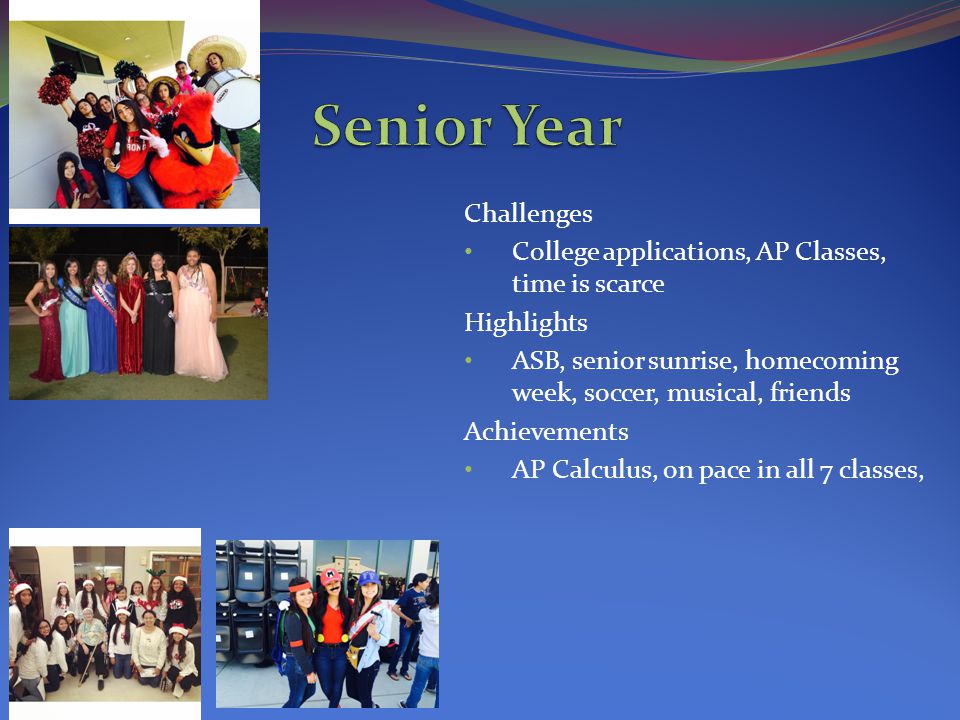 Senior Year

Challenges

• College applications, AP Classes, time is scarce

Highlights

• ASB, senior sunrise, homecoming week, soccer, musical, friends

Achievements

• AP Calculus, on pace in all 7 classes,